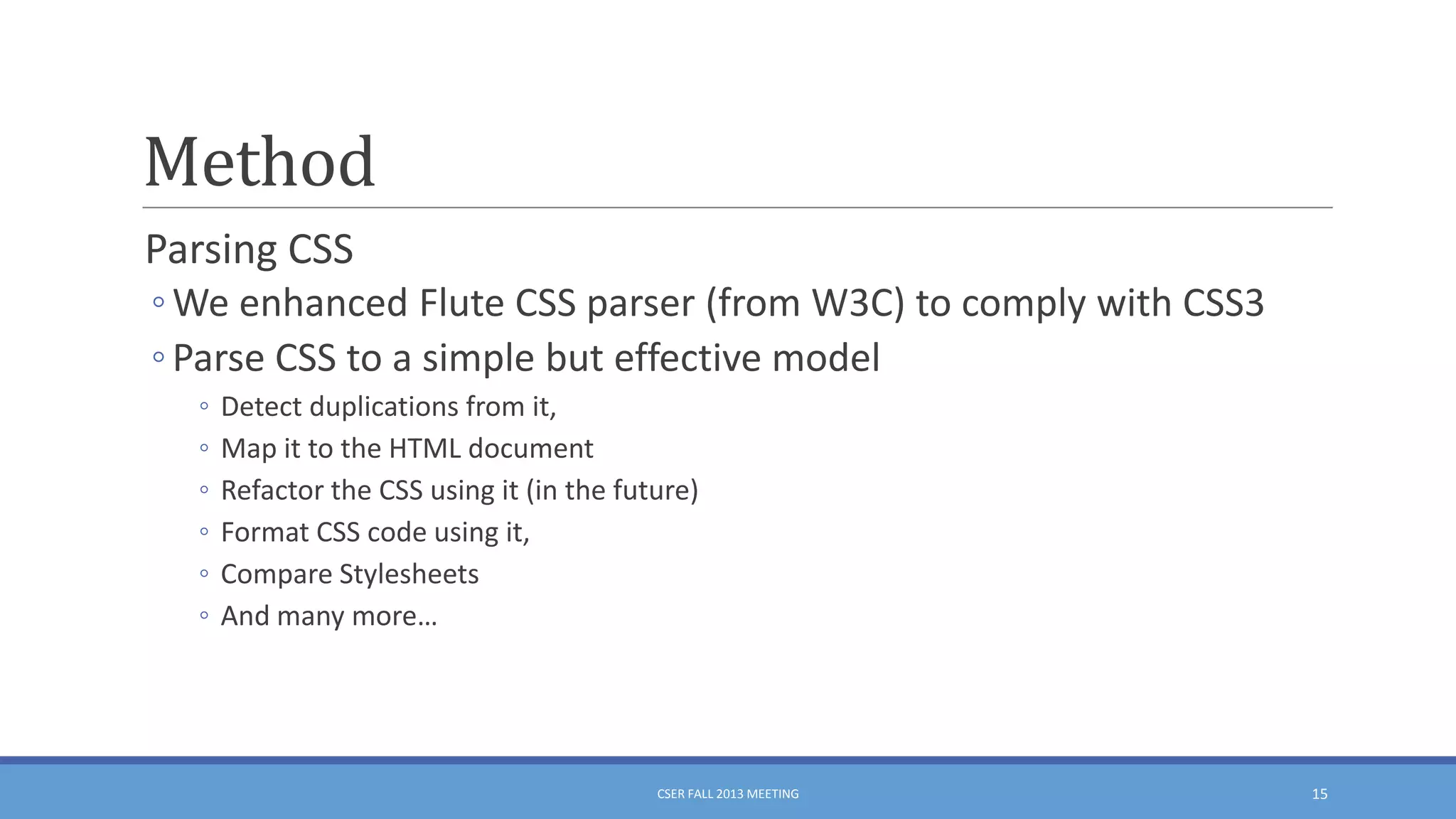 Method

Parsing CSS

◦ We enhanced Flute CSS parser (from W3C) to comply with CSS3

◦ Parse CSS to a simple but effective model

◦ Detect duplications from it,

◦ Map it to the HTML document

◦ Refactor the CSS using it (in the future)

◦ Format CSS code using it,

◦ Compare Stylesheets

◦ And many more…

CSER FALL 2013 MEETING

15